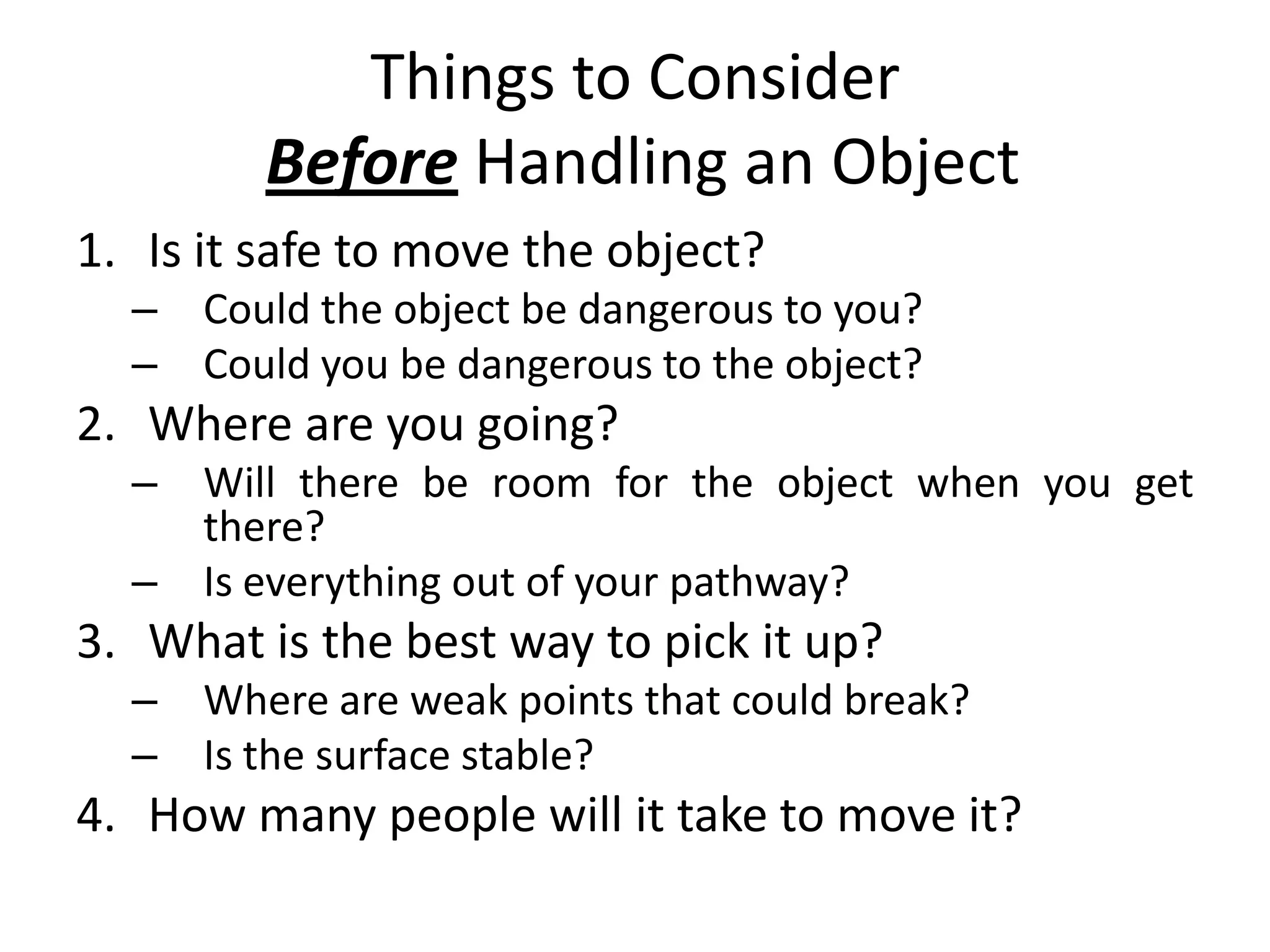 Things to Consider
Before Handling an Object

1. Is it safe to move the object?
– Could the object be dangerous to you?
– Could you be dangerous to the object?
2. Where are you going?
– Will there be room for the object when you get there?
– Is everything out of your pathway?
3. What is the best way to pick it up?
– Where are weak points that could break?
– Is the surface stable?
4. How many people will it take to move it?